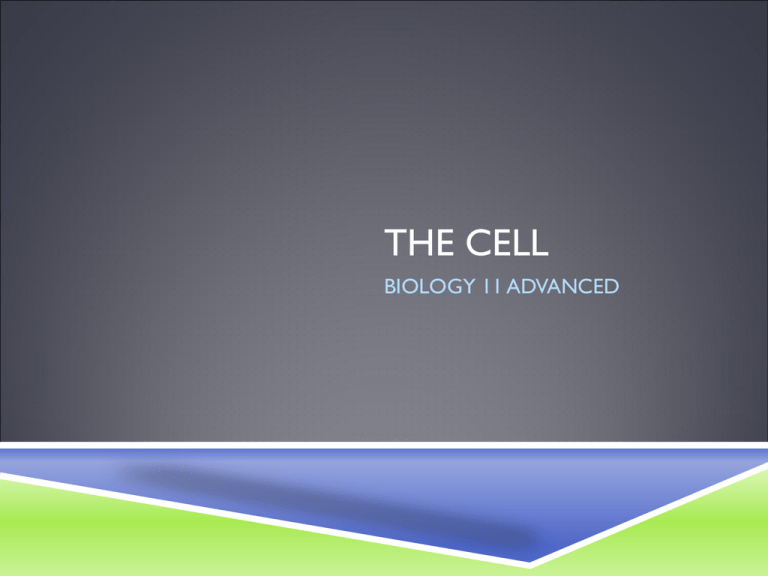 THE CELL

BIOLOGY 11 ADVANCED